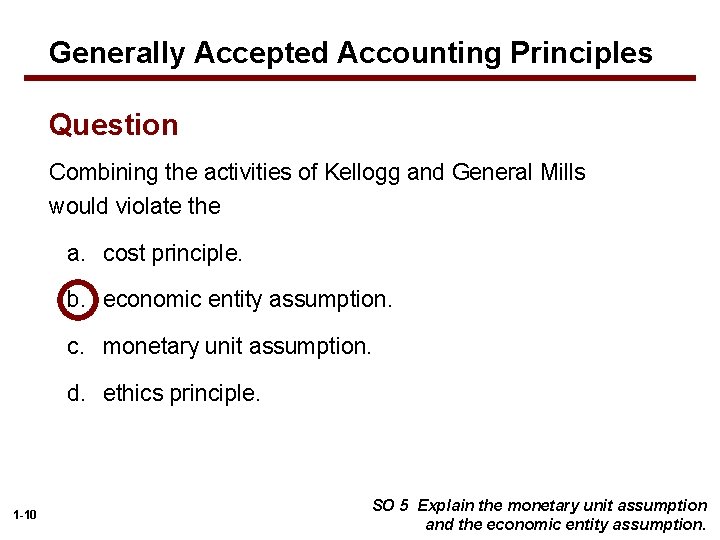 Generally Accepted Accounting Principles

Question

Combining the activities of Kellogg and General Mills would violate the

a. cost principle.

b. economic entity assumption.

c. monetary unit assumption.

d. ethics principle.

1-10

SO 5 Explain the monetary unit assumption and the economic entity assumption.